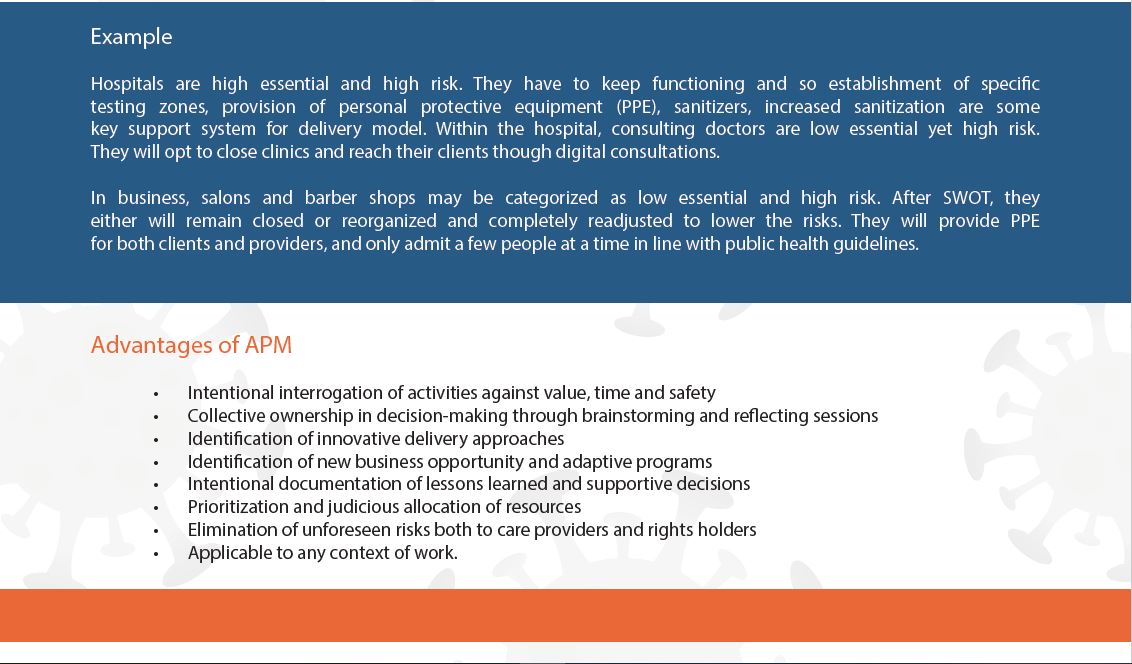 Example

Hospitals are high essential and high risk. They have to keep functioning and so establishment of specific testing zones, provision of personal protective equipment (PPE), sanitizers, increased sanitization are some key support system for delivery model. Within the hospital, consulting doctors are low essential yet high risk. They will opt to close clinics and reach their clients though digital consultations.

In business, salons and barber shops may be categorized as low essential and high risk. After SWOT, they either will remain closed or reorganized and completely readjusted to lower the risks. They will provide PPE for both clients and providers, and only admit a few people at a time in line with public health guidelines.

Advantages of APM

• Intentional interrogation of activities against value, time and safety
• Collective ownership in decision-making through brainstorming and reflecting sessions
• Identification of innovative delivery approaches
• Identification of new business opportunity and adaptive programs
• Intentional documentation of lessons learned and supportive decisions
• Prioritization and judicious allocation of resources
• Elimination of unforeseen risks both to care providers and rights holders
• Applicable to any context of work.